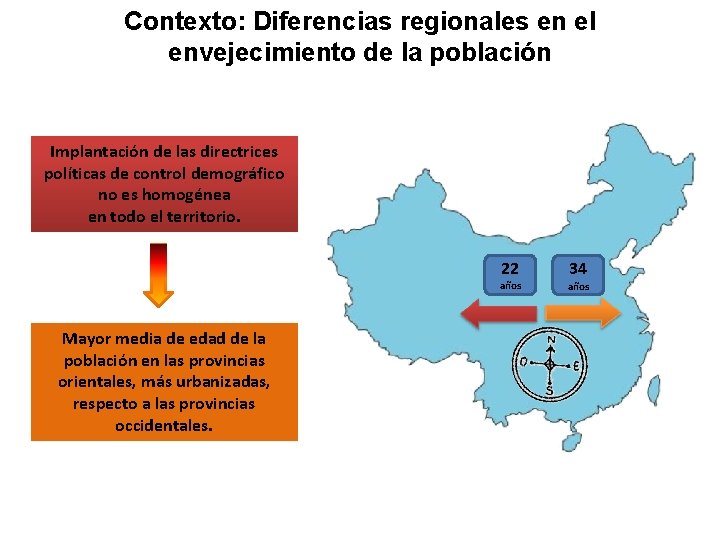 Contexto: Diferencias regionales en el envejecimiento de la población

Implantación de las directrices políticas de control demográfico no es homogénea en todo el territorio.

Mayor media de edad de la población en las provincias orientales, más urbanizadas, respecto a las provincias occidentales.

22 años

34 años

N
O
E
S